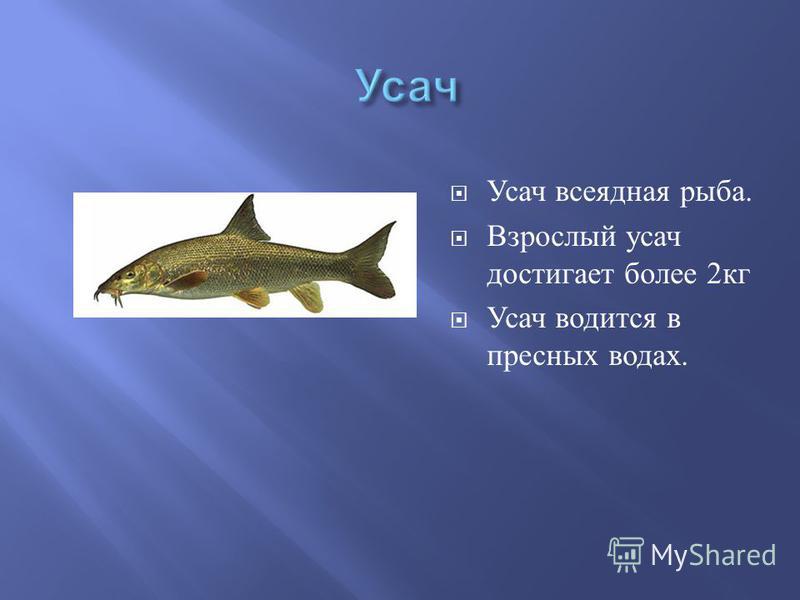 Усач

Усач всеядная рыба.

Взрослый усач достигает более 2кг

Усач водится в пресных водах.

MyShared